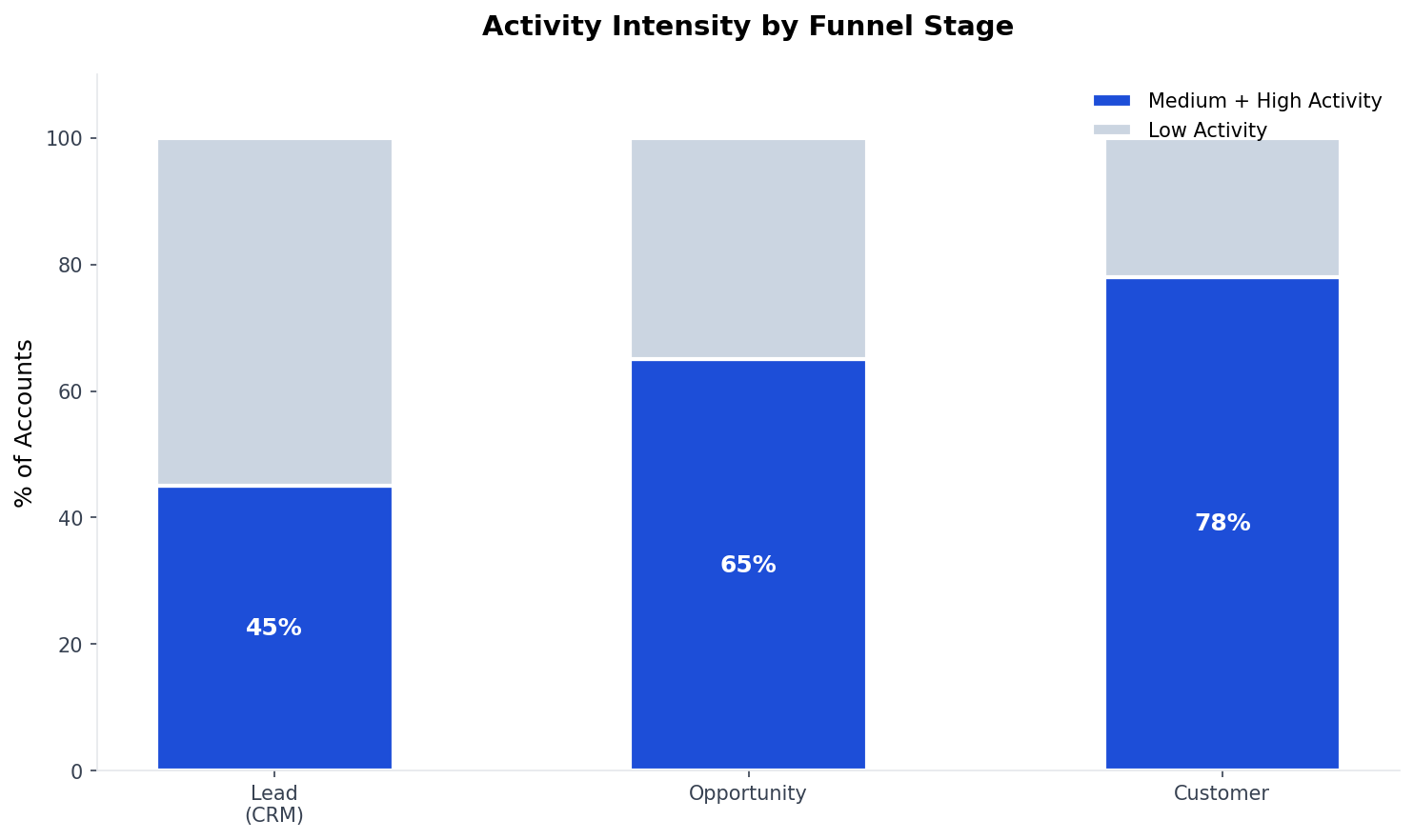 Activity Intensity by Funnel Stage

Medium + High Activity
Low Activity

% of Accounts

100
80
60
40
20
0

45%
65%
78%

Lead
(CRM)

Opportunity

Customer